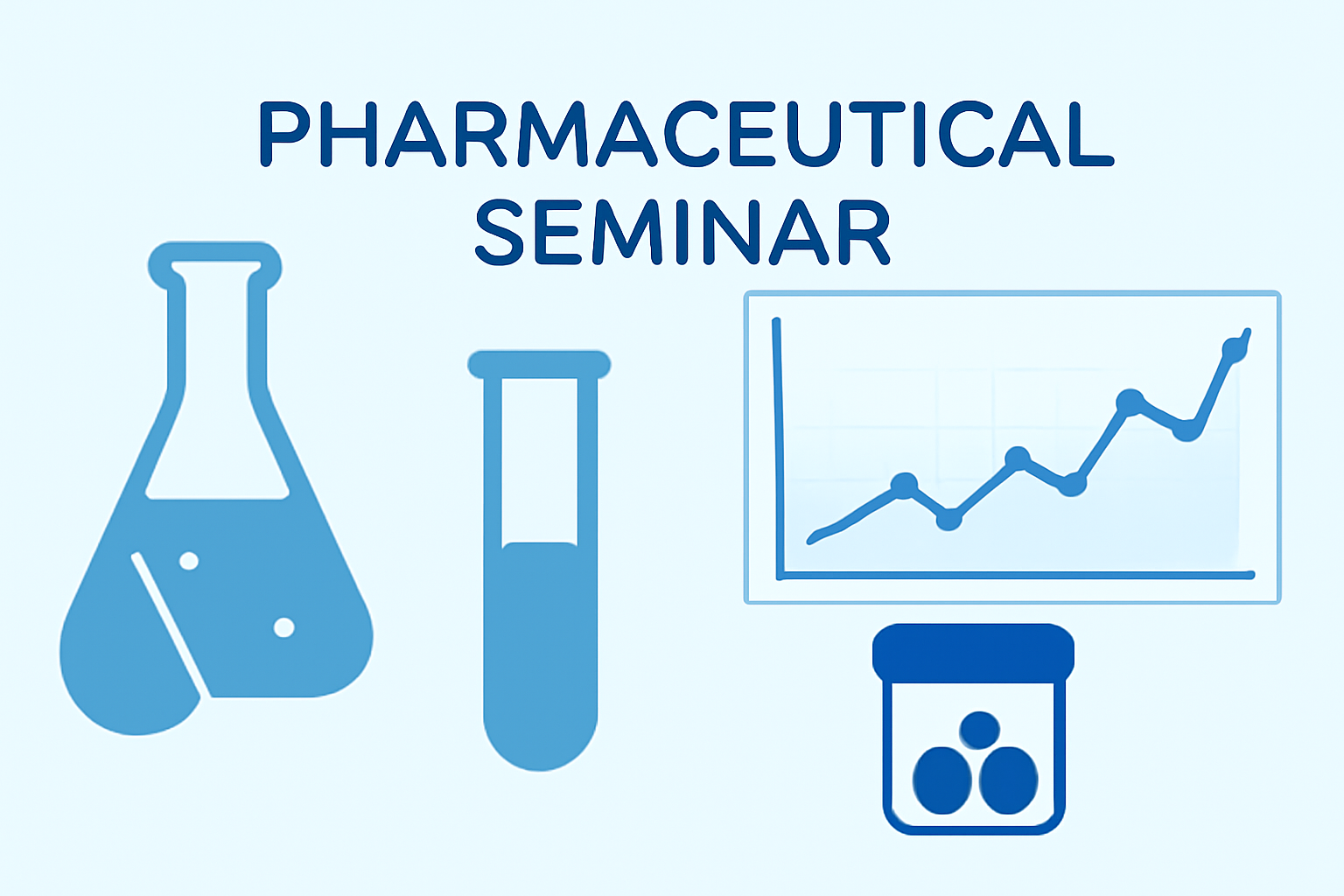 PHARMACEUTICAL
SEMINAR